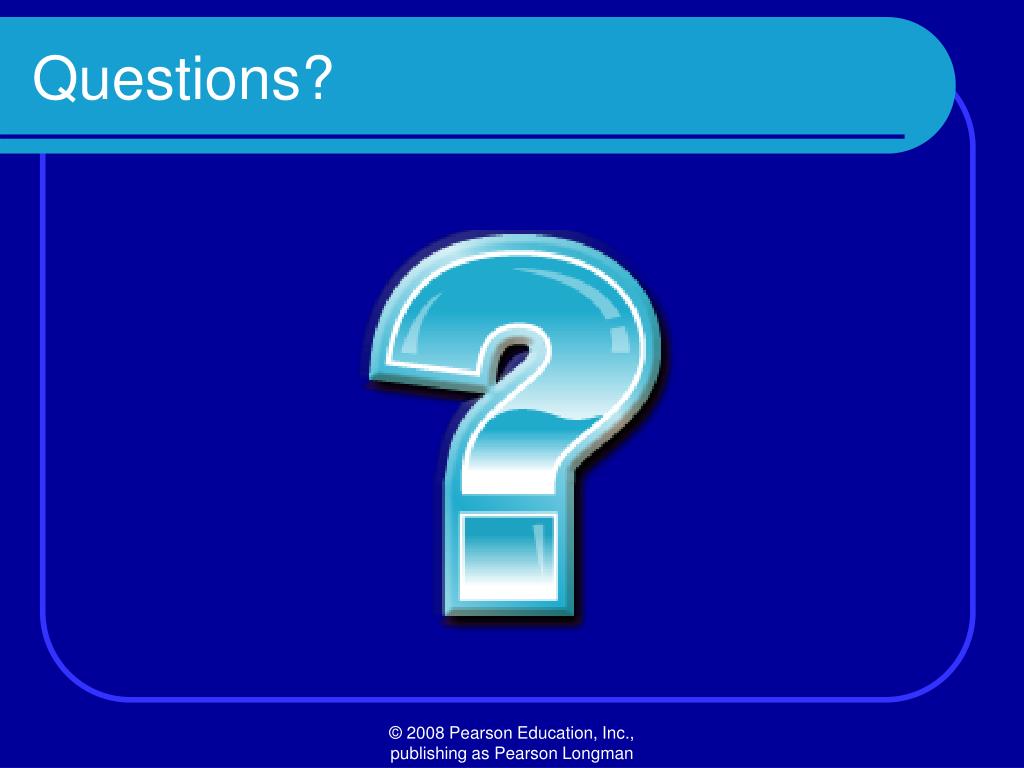 Questions?

© 2008 Pearson Education, Inc., publishing as Pearson Longman